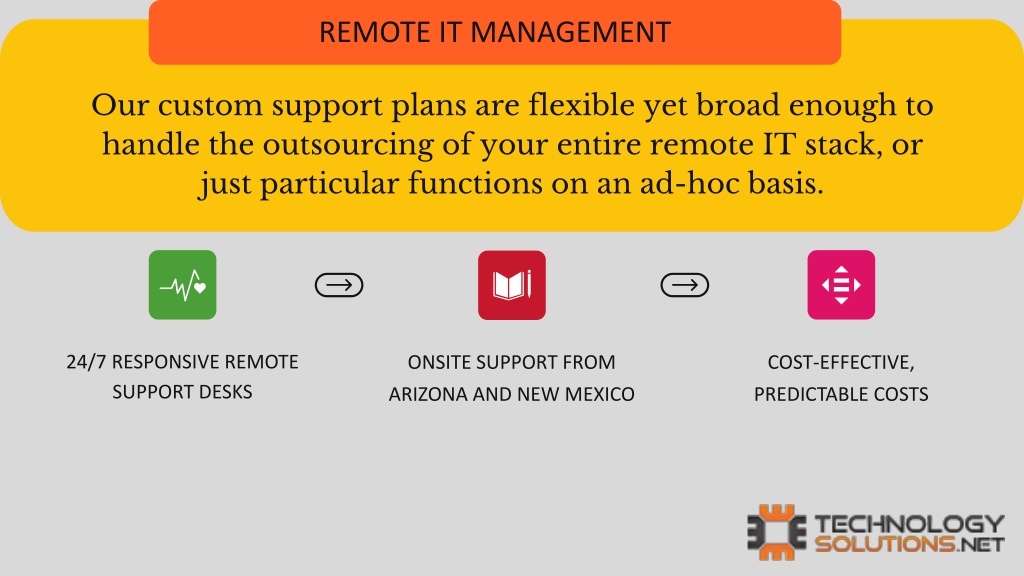 REMOTE IT MANAGEMENT

Our custom support plans are flexible yet broad enough to handle the outsourcing of your entire remote IT stack, or just particular functions on an ad-hoc basis.

24/7 RESPONSIVE REMOTE SUPPORT DESKS

ONSITE SUPPORT FROM ARIZONA AND NEW MEXICO

COST-EFFECTIVE, PREDICTABLE COSTS

TECHNOLOGY SOLUTIONS.NET